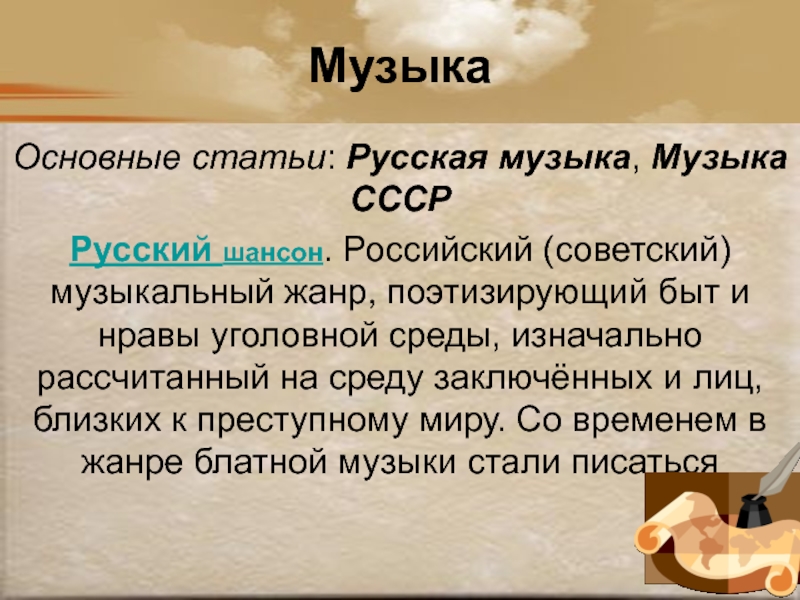 Музыка

Основные статьи: Русская музыка, Музыка СССР

Русский шансон. Российский (советский) музыкальный жанр, поэтизирующий быт и нравы уголовной среды, изначально рассчитанный на среду заключённых и лиц, близких к преступному миру. Со временем в жанре блатной музыки стали писаться